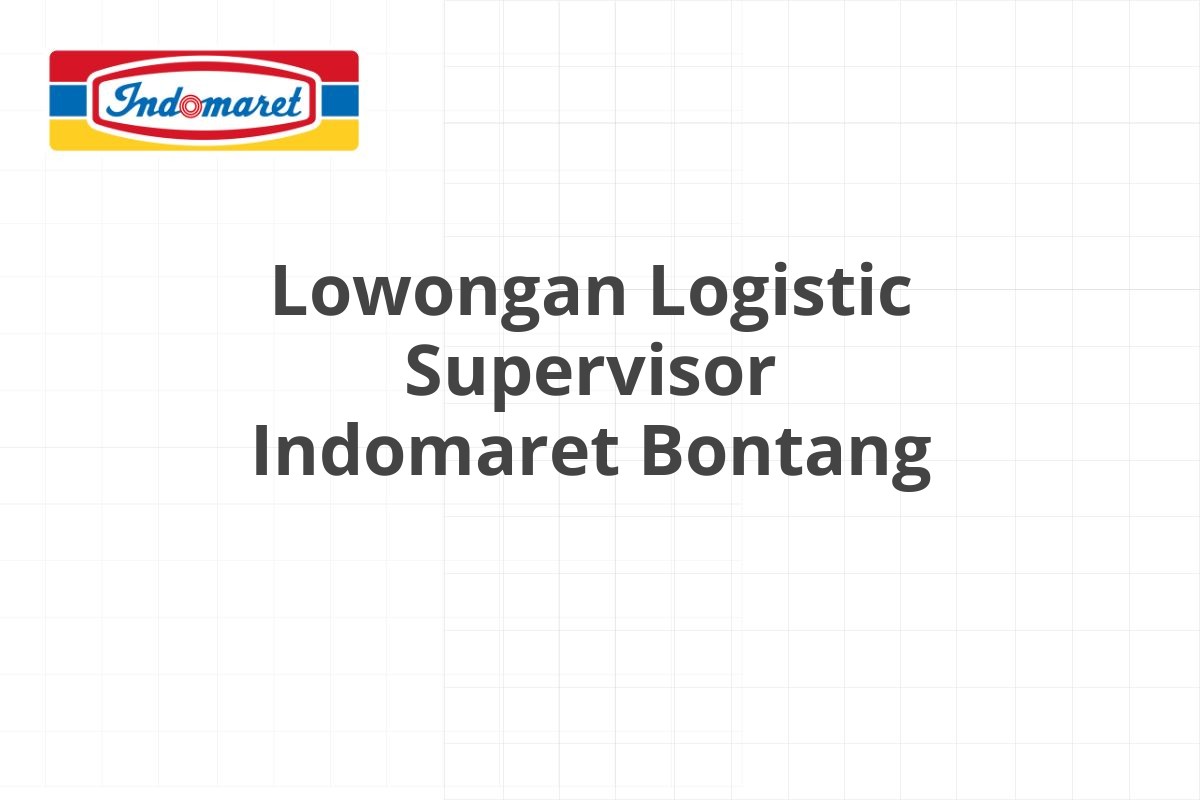 Indomaret

Lowongan Logistic Supervisor Indomaret Bontang